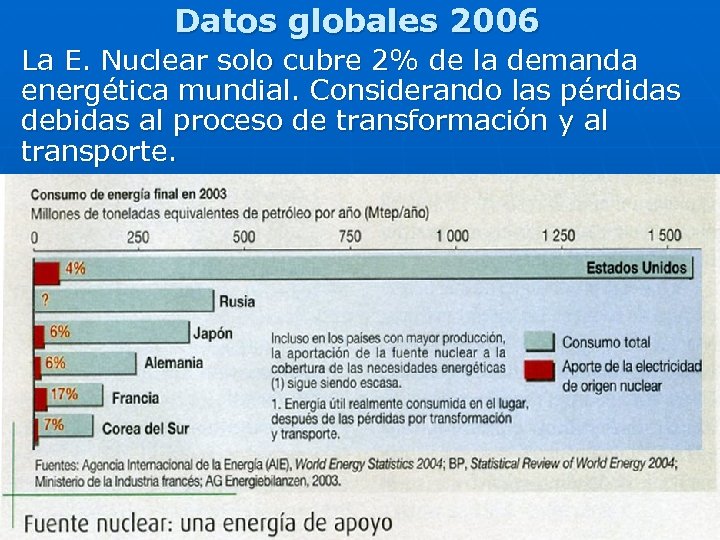 Datos globales 2006

La E. Nuclear solo cubre 2% de la demanda energética mundial. Considerando las pérdidas debidas al proceso de transformación y al transporte.

Consumo de energía final en 2003
Millones de toneladas equivalentes de petróleo por año (Mtep/año)

0 250 500 750 1 000 1 250 1 500

4% Estados Unidos
? Rusia
6% Japón
6% Alemania
17% Francia
7% Corea del Sur

Incluso en los países con mayor producción, la aportación de la fuente nuclear a la cobertura de las necesidades energéticas (1) sigue siendo escasa.

1. Energía útil realmente consumida en el lugar, después de las pérdidas por transformación y transporte.

Consumo total
Aporte de la electricidad de origen nuclear

Fuentes: Agencia Internacional de la Energía (AIE), World Energy Statistics 2004; BP, Statistical Review of World Energy 2004; Ministerio de la Industria francés; AG Energiebilanzen, 2003.

Fuente nuclear: una energía de apoyo